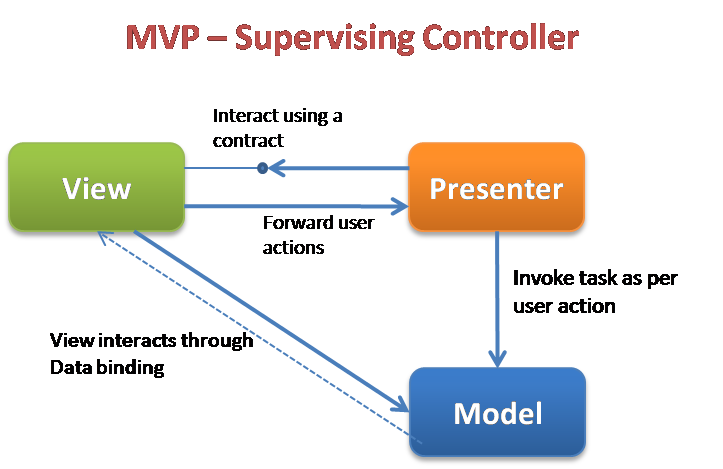 MVP – Supervising Controller

Interact using a contract

View

Presenter

Forward user actions

Invoke task as per user action

View interacts through Data binding

Model